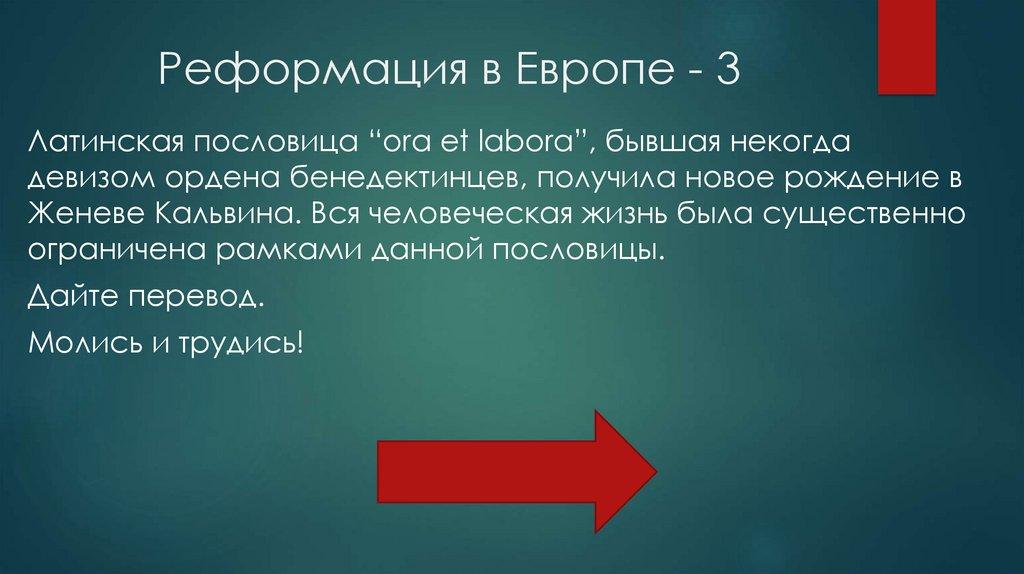 Реформация в Европе - 3

Латинская пословица “ora et labora”, бывшая некогда девизом ордена бенедектинцев, получила новое рождение в Женеве Кальвина. Вся человеческая жизнь была существенно ограничена рамками данной пословицы.

Дайте перевод.

Молись и трудись!